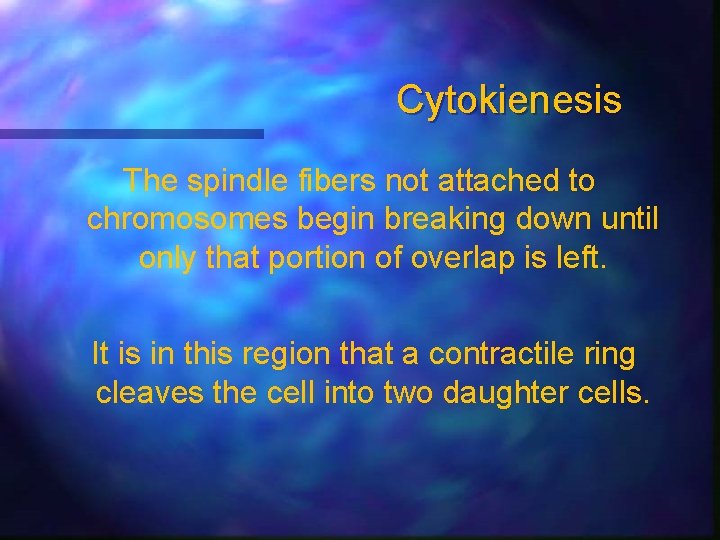 Cytokienesis

The spindle fibers not attached to chromosomes begin breaking down until only that portion of overlap is left.

It is in this region that a contractile ring cleaves the cell into two daughter cells.